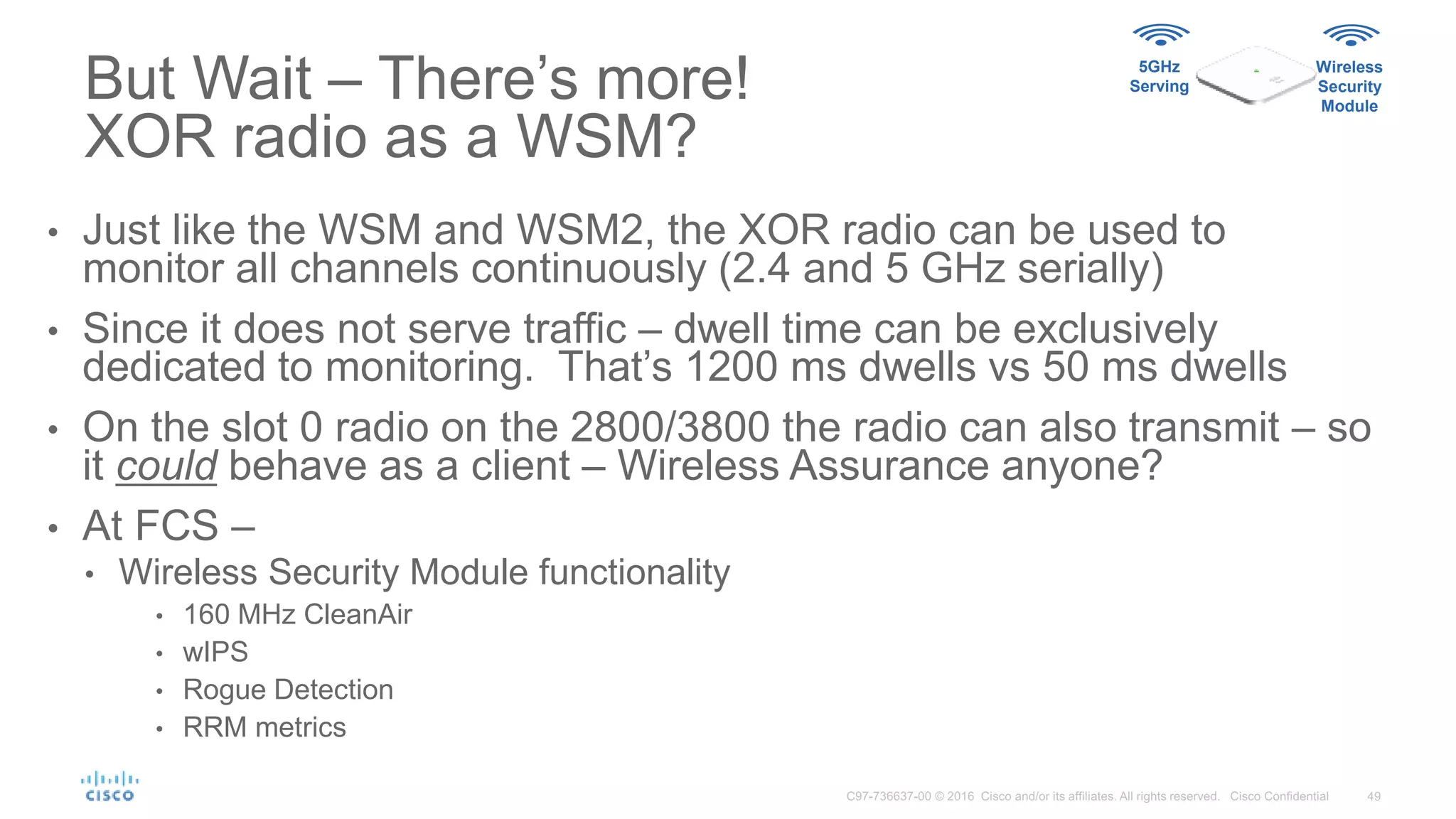 But Wait – There's more!
XOR radio as a WSM?

5GHz Serving

Wireless Security Module

• Just like the WSM and WSM2, the XOR radio can be used to monitor all channels continuously (2.4 and 5 GHz serially)

• Since it does not serve traffic – dwell time can be exclusively dedicated to monitoring. That's 1200 ms dwells vs 50 ms dwells

• On the slot 0 radio on the 2800/3800 the radio can also transmit – so it could behave as a client – Wireless Assurance anyone?

• At FCS –
  • Wireless Security Module functionality
    • 160 MHz CleanAir
    • wIPS
    • Rogue Detection
    • RRM metrics

cisco

C97-736637-00 © 2016 Cisco and/or its affiliates. All rights reserved. Cisco Confidential 49